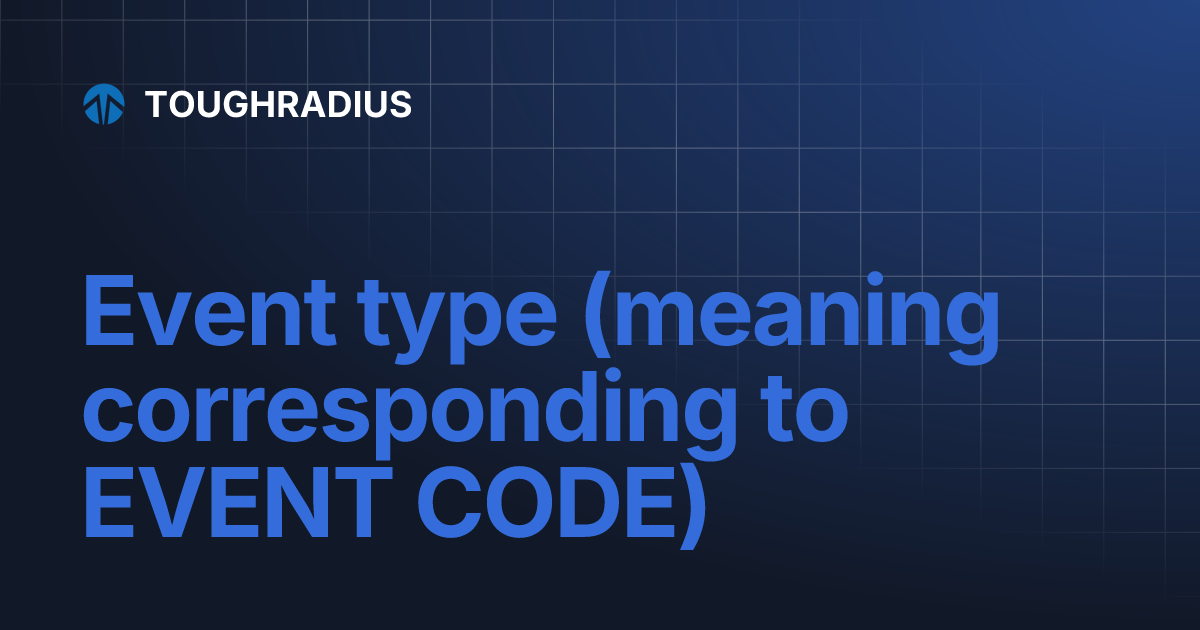 TOUGHRADIUS

Event type (meaning corresponding to EVENT CODE)